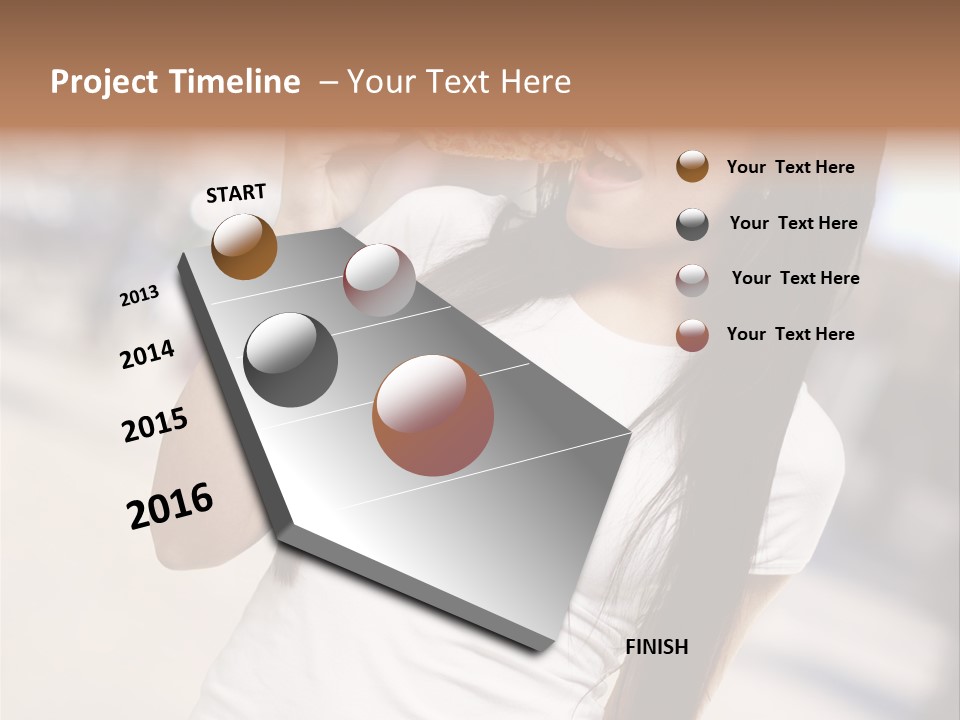 Project Timeline – Your Text Here

START

2013

2014

2015

2016

FINISH

Your Text Here

Your Text Here

Your Text Here

Your Text Here